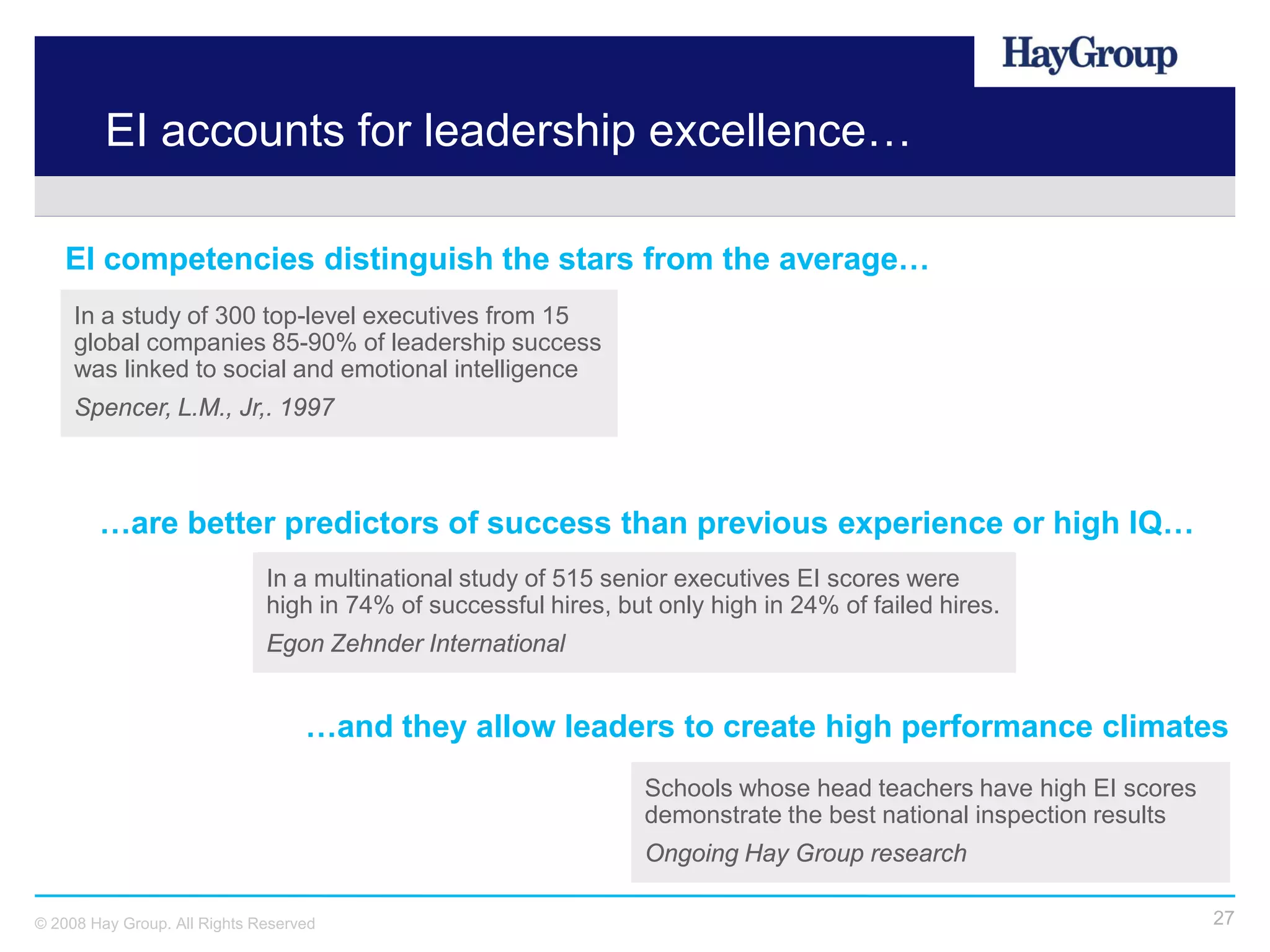 HayGroup

EI accounts for leadership excellence…

EI competencies distinguish the stars from the average…

In a study of 300 top-level executives from 15 global companies 85-90% of leadership success was linked to social and emotional intelligence

Spencer, L.M., Jr,. 1997

…are better predictors of success than previous experience or high IQ…

In a multinational study of 515 senior executives EI scores were high in 74% of successful hires, but only high in 24% of failed hires.

Egon Zehnder International

…and they allow leaders to create high performance climates

Schools whose head teachers have high EI scores demonstrate the best national inspection results

Ongoing Hay Group research

© 2008 Hay Group. All Rights Reserved

27